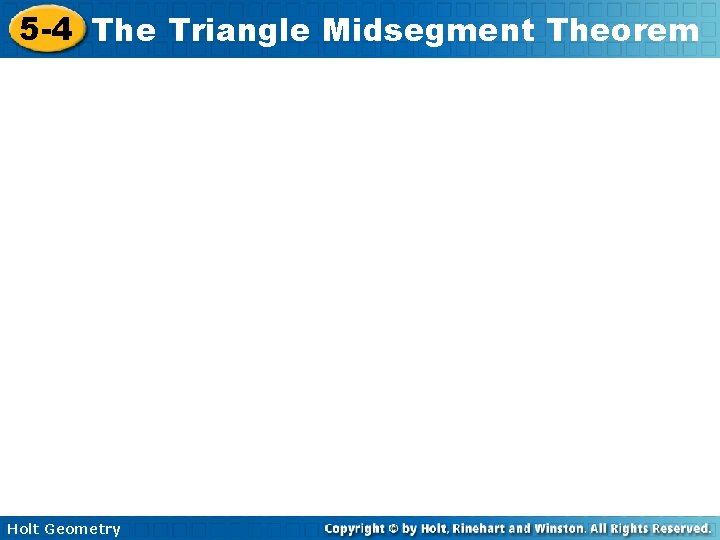 5-4 The Triangle Midsegment Theorem

Holt Geometry

Copyright © by Holt, Rinehart and Winston. All Rights Reserved.